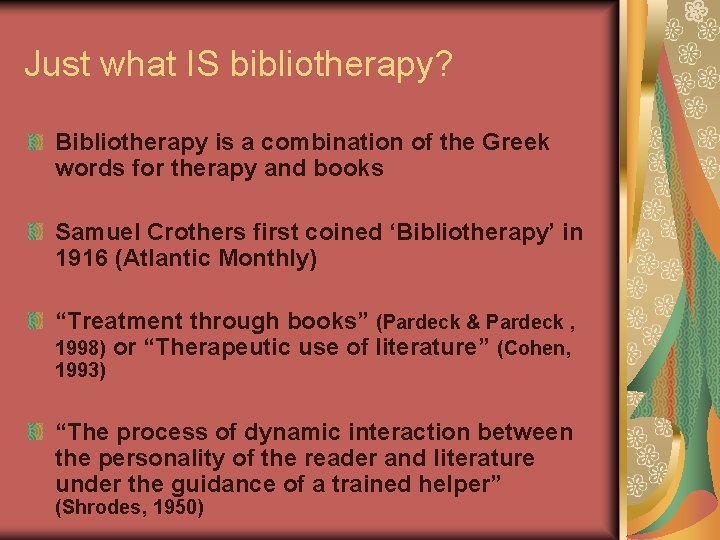 Just what IS bibliotherapy?

Bibliotherapy is a combination of the Greek words for therapy and books

Samuel Crothers first coined ‘Bibliotherapy’ in 1916 (Atlantic Monthly)

“Treatment through books” (Pardeck & Pardeck , 1998) or “Therapeutic use of literature” (Cohen, 1993)

“The process of dynamic interaction between the personality of the reader and literature under the guidance of a trained helper” (Shrodes, 1950)